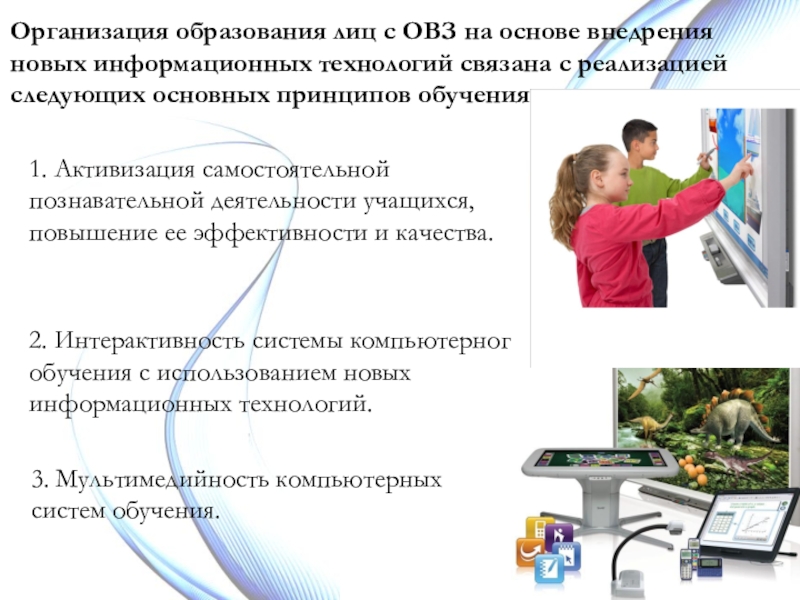 Организация образования лиц с ОВЗ на основе внедрения новых информационных технологий связана с реализацией следующих основных принципов обучения

1. Активизация самостоятельной познавательной деятельности учащихся, повышение ее эффективности и качества.

2. Интерактивность системы компьютерног обучения с использованием новых информационных технологий.

3. Мультимедийность компьютерных систем обучения.